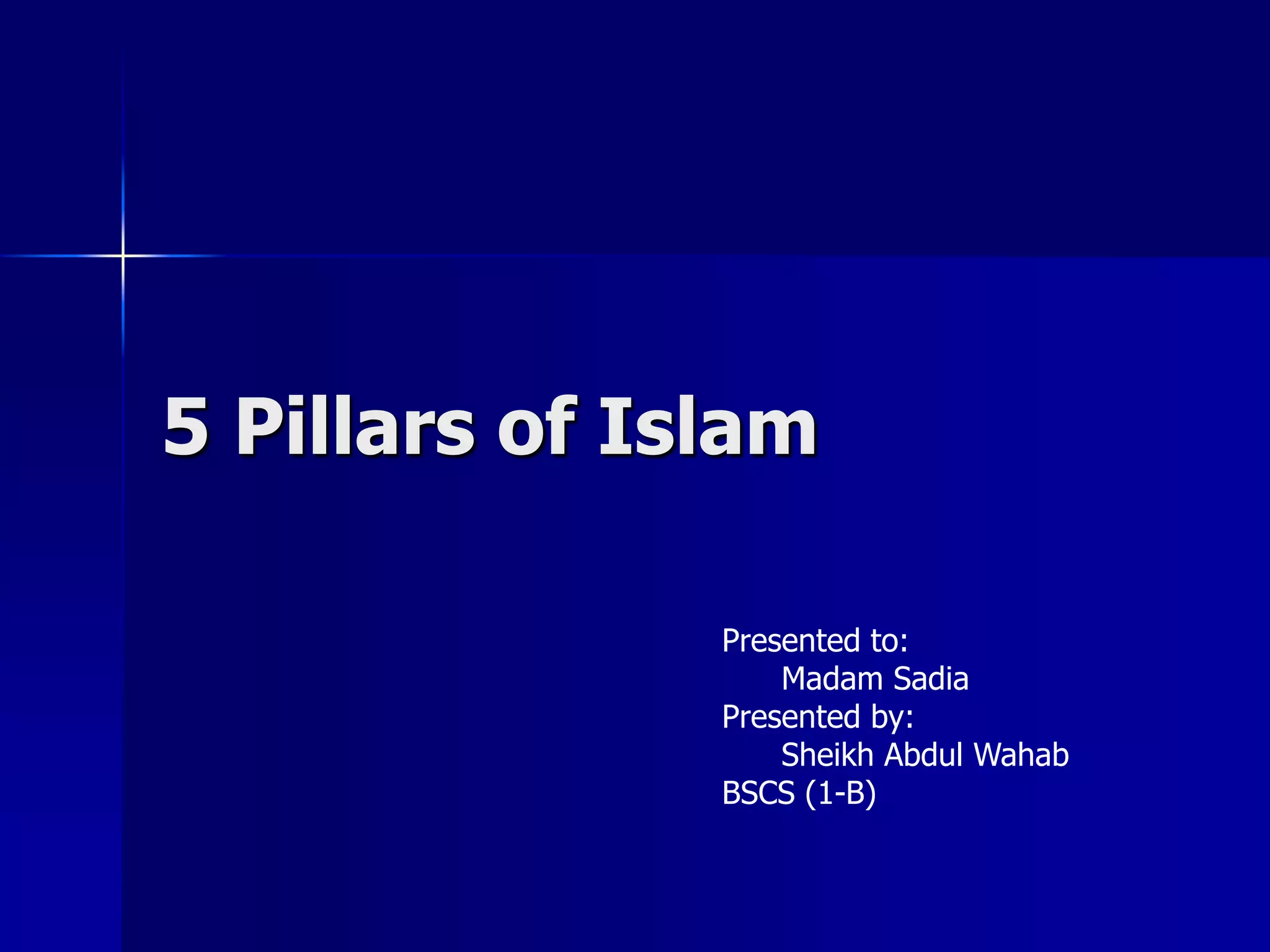 5 Pillars of Islam

Presented to:
Madam Sadia
Presented by:
Sheikh Abdul Wahab
BSCS (1-B)